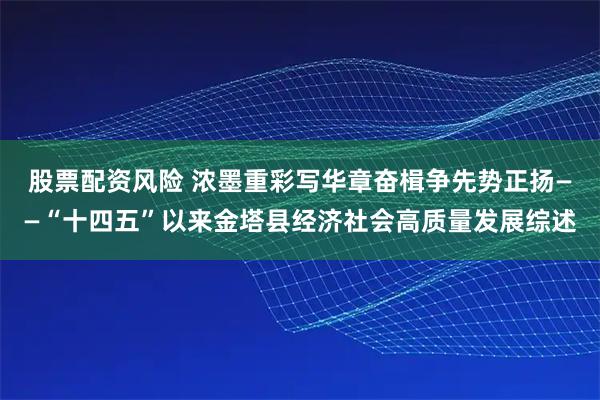 股票配资风险 浓墨重彩写华章奋楫争先势正扬——“十四五”以来金塔县经济社会高质量发展综述